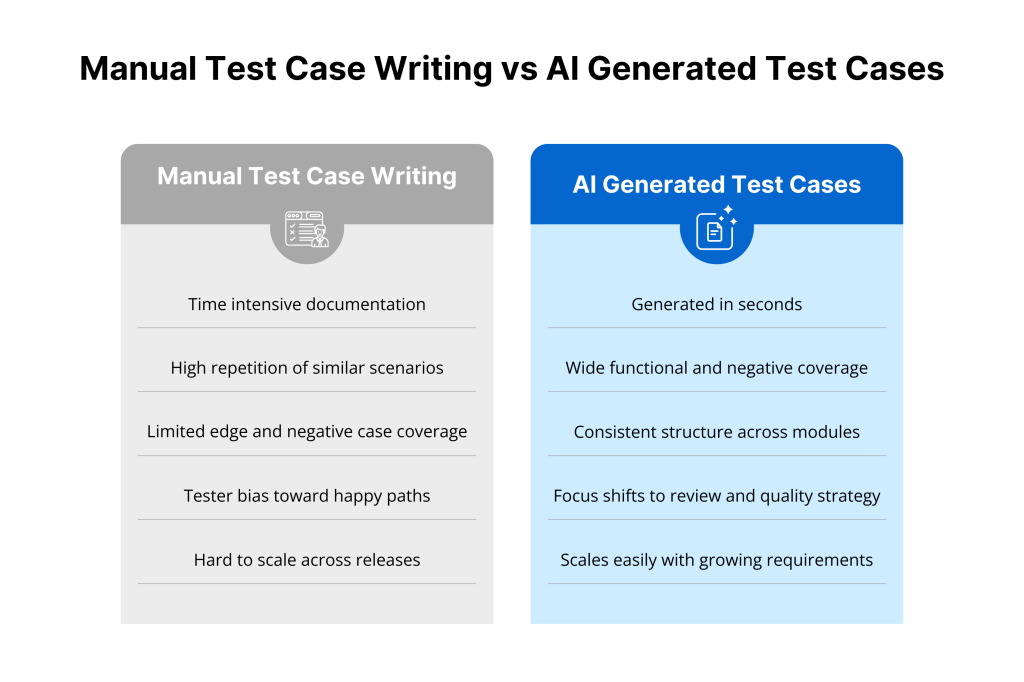 Manual Test Case Writing vs AI Generated Test Cases

Manual Test Case Writing

Time intensive documentation

High repetition of similar scenarios

Limited edge and negative case coverage

Tester bias toward happy paths

Hard to scale across releases

AI Generated Test Cases

Generated in seconds

Wide functional and negative coverage

Consistent structure across modules

Focus shifts to review and quality strategy

Scales easily with growing requirements